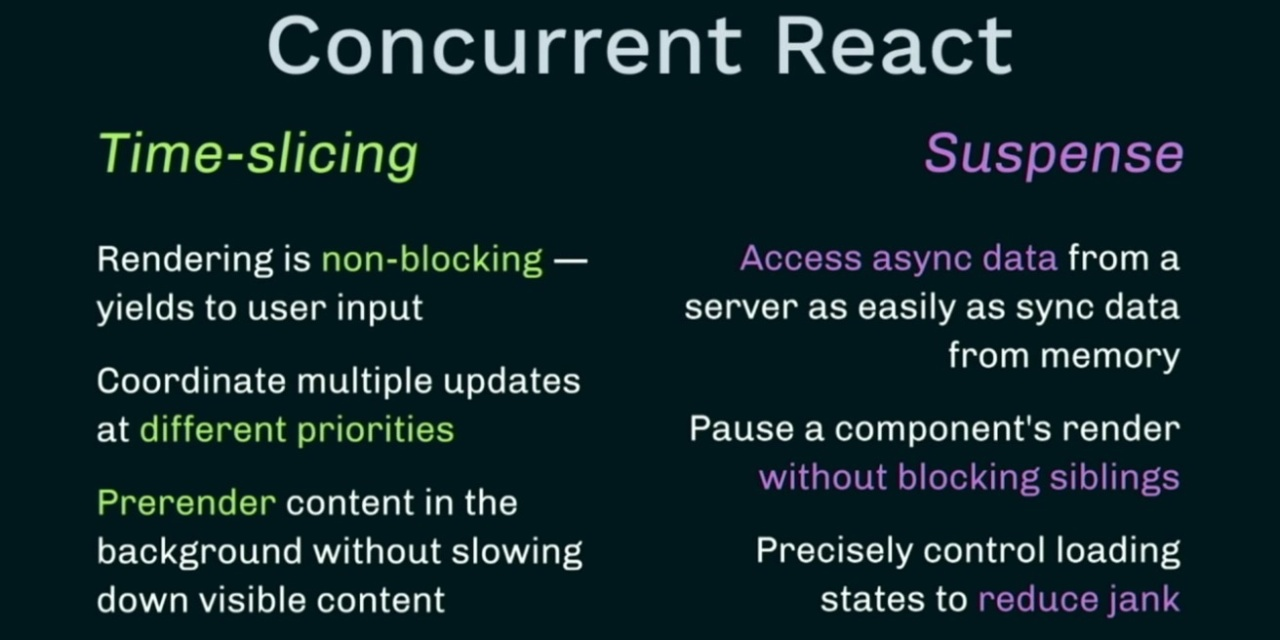 Concurrent React

Time-slicing

Rendering is non-blocking — yields to user input

Coordinate multiple updates at different priorities

Prerender content in the background without slowing down visible content

Suspense

Access async data from a server as easily as sync data from memory

Pause a component's render without blocking siblings

Precisely control loading states to reduce jank